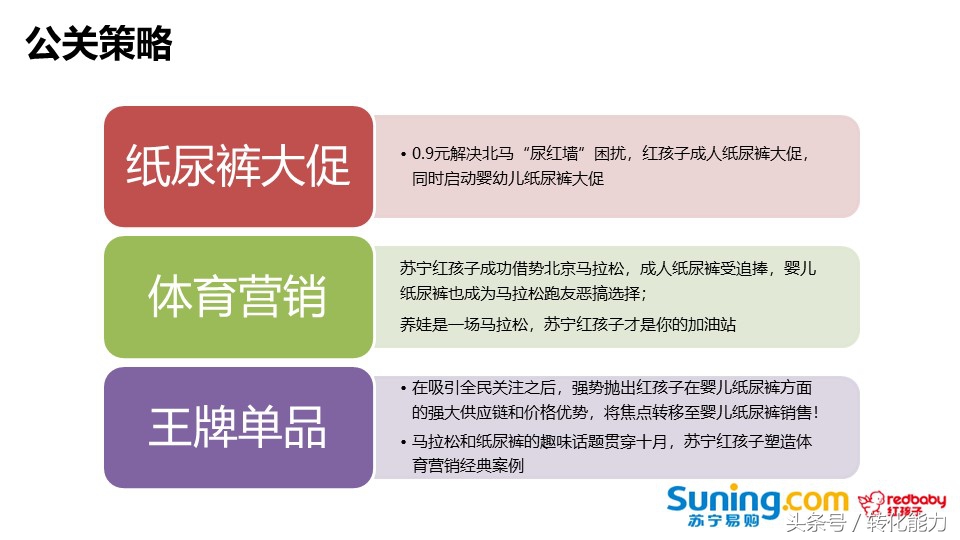 公关策略

纸尿裤大促

• 0.9元解决北马“尿红墙”困扰，红孩子成人纸尿裤大促，同时启动婴幼儿纸尿裤大促

体育营销

苏宁红孩子成功借势北京马拉松，成人纸尿裤受追捧，婴儿纸尿裤也成为马拉松跑友恶搞选择；

养娃是一场马拉松，苏宁红孩子才是你的加油站

王牌单品

• 在吸引全民关注之后，强势抛出红孩子在婴儿纸尿裤方面的强大供应链和价格优势，将焦点转移至婴儿纸尿裤销售！

• 马拉松和纸尿裤的趣味话题贯穿十月，苏宁红孩子塑造体育营销经典案例

Suning.com 苏宁易购

redbaby 红孩子

头条号 / 转化能力